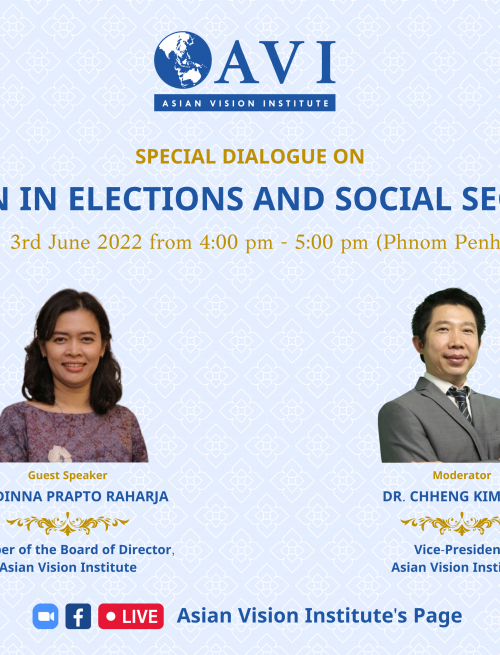 AVI
ASIAN VISION INSTITUTE

SPECIAL DIALOGUE ON

N IN ELECTIONS AND SOCIAL SEC

3rd June 2022 from 4:00 pm - 5:00 pm (Phnom Penh

Guest Speaker
DINNA PRAPTO RAHARJA
ber of the Board of Director,
Asian Vision Institute

Moderator
DR. CHHENG KIM
Vice-Presiden
Asian Vision Insti

LIVE Asian Vision Institute's Page